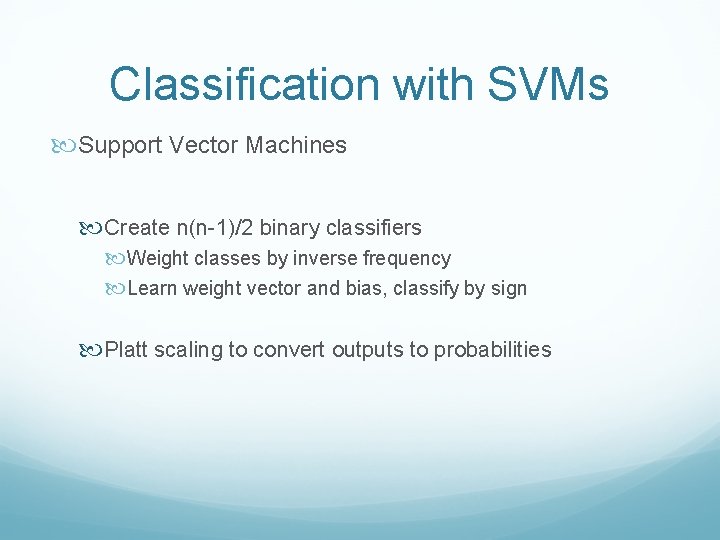 Classification with SVMs

Support Vector Machines

Create n(n-1)/2 binary classifiers

Weight classes by inverse frequency

Learn weight vector and bias, classify by sign

Platt scaling to convert outputs to probabilities